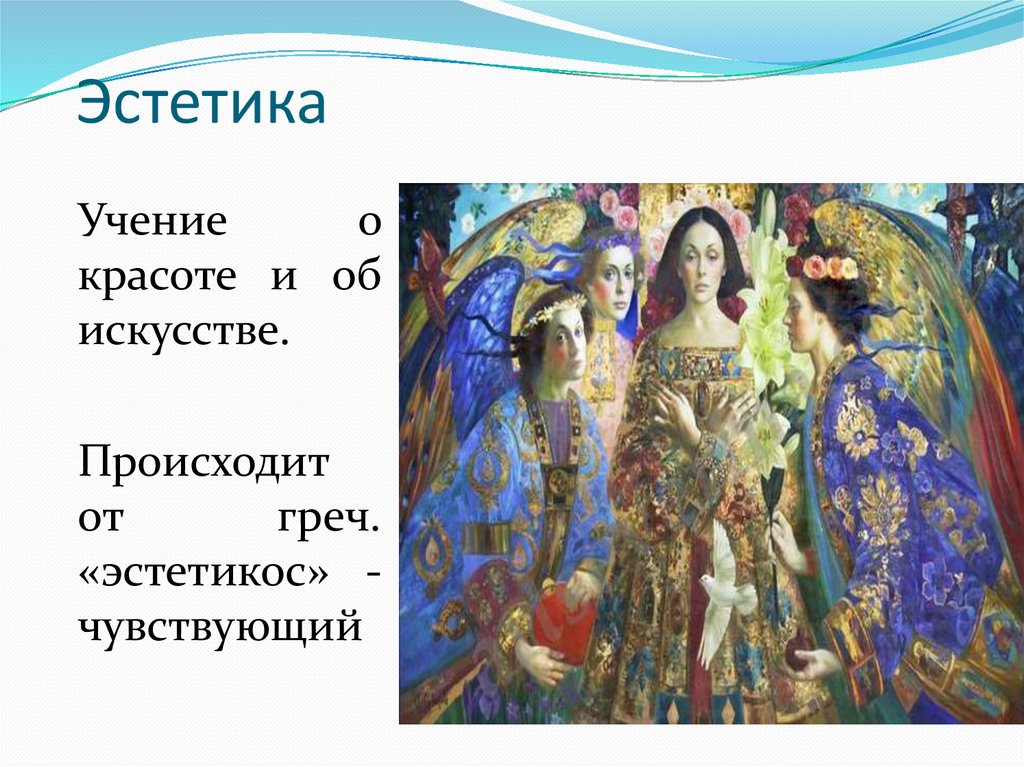 Эстетика

Учение о красоте и об искусстве.

Происходит от греч. «эстетикос» - чувствующий